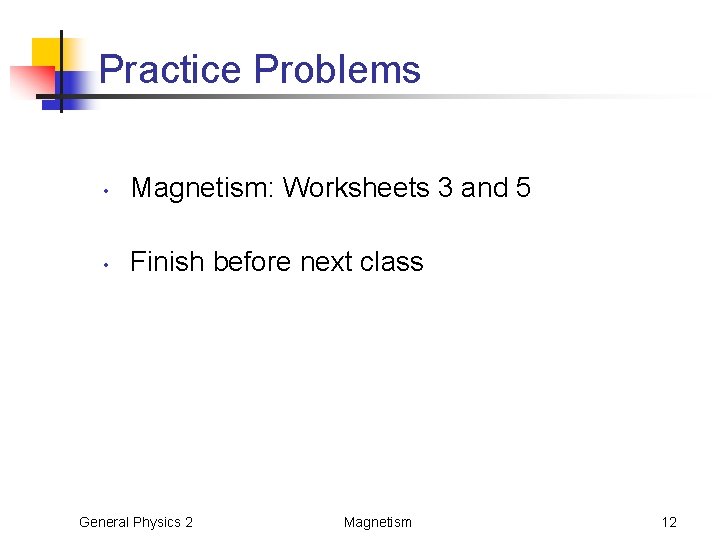 Practice Problems

• Magnetism: Worksheets 3 and 5

• Finish before next class

General Physics 2

Magnetism

12